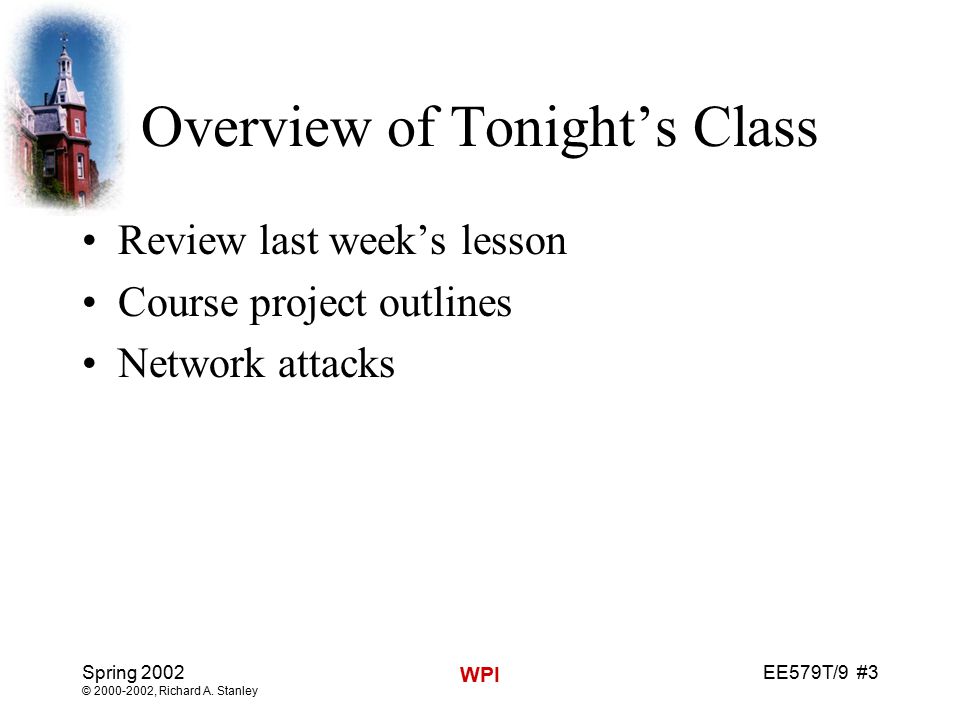 Overview of Tonight’s Class

• Review last week’s lesson
• Course project outlines
• Network attacks

Spring 2002
© 2000-2002, Richard A. Stanley

WPI

EE579T/9 #3